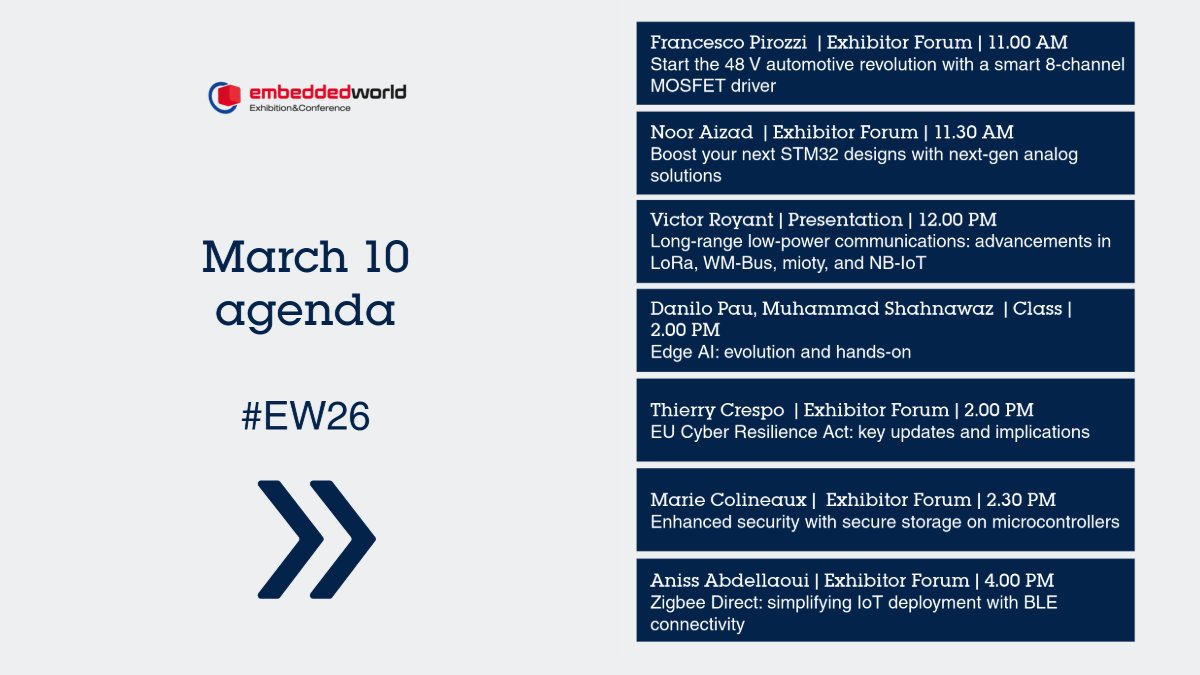 embeddedworld
Exhibition&Conference

March 10 agenda

#EW26

Francesco Pirozzi | Exhibitor Forum | 11.00 AM
Start the 48 V automotive revolution with a smart 8-channel MOSFET driver

Noor Aizad | Exhibitor Forum | 11.30 AM
Boost your next STM32 designs with next-gen analog solutions

Victor Royant | Presentation | 12.00 PM
Long-range low-power communications: advancements in LoRa, WM-Bus, mioty, and NB-IoT

Danilo Pau, Muhammad Shahnawaz | Class | 2.00 PM
Edge AI: evolution and hands-on

Thierry Crespo | Exhibitor Forum | 2.00 PM
EU Cyber Resilience Act: key updates and implications

Marie Colineaux | Exhibitor Forum | 2.30 PM
Enhanced security with secure storage on microcontrollers

Aniss Abdellaoui | Exhibitor Forum | 4.00 PM
Zigbee Direct: simplifying IoT deployment with BLE connectivity